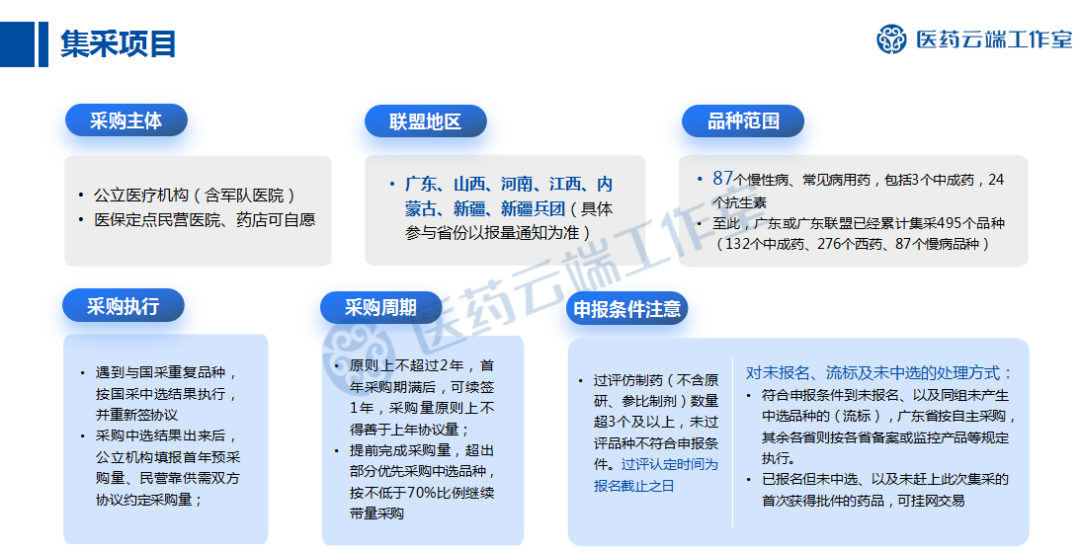 集采项目

医药云端工作室

采购主体

• 公立医疗机构（含军队医院）
• 医保定点民营医院、药店可自愿

联盟地区

• 广东、山西、河南、江西、内蒙古、新疆、新疆兵团（具体参与省份以报量通知为准）

品种范围

• 87个慢性病、常见病用药，包括3个中成药，24个抗生素
• 至此，广东或广东联盟已经累计集采495个品种（132个中成药、276个西药、87个慢病品种）

采购执行

• 遇到与国采重复品种，按国采中选结果执行，并重新签协议
• 采购中选结果出来后，公立机构填报首年预采购量、民营靠供需双方协议约定采购量；

采购周期

• 原则上不超过2年，首年采购期满后，可续签1年，采购量原则上不得善于上年协议量；
• 提前完成采购量，超出部分优先采购中选品种，按不低于70%比例继续带量采购

申报条件注意

• 过评仿制药（不含原研、参比制剂）数量超3个及以上，未过评品种不符合申报条件。过评认定时间为报名截止之日

对未报名、流标及未中选的处理方式：
• 符合申报条件到未报名、以及同组未产生中选品种的（流标），广东省按自主采购，其余各省则按各省备案或监控产品等规定执行。
• 已报名但未中选、以及未赶上此次集采的首次获得批件的药品，可挂网交易

医药云端工作室